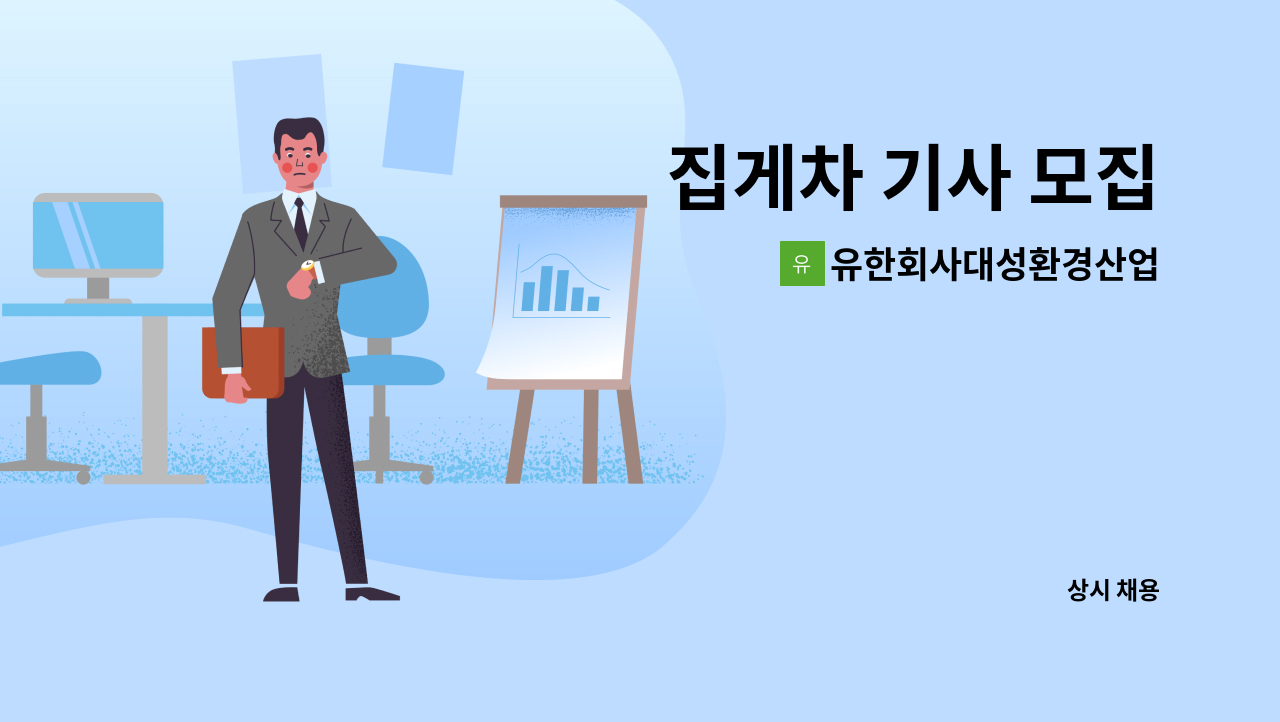 집게차 기사 모집

유 유한회사대성환경산업

상시 채용